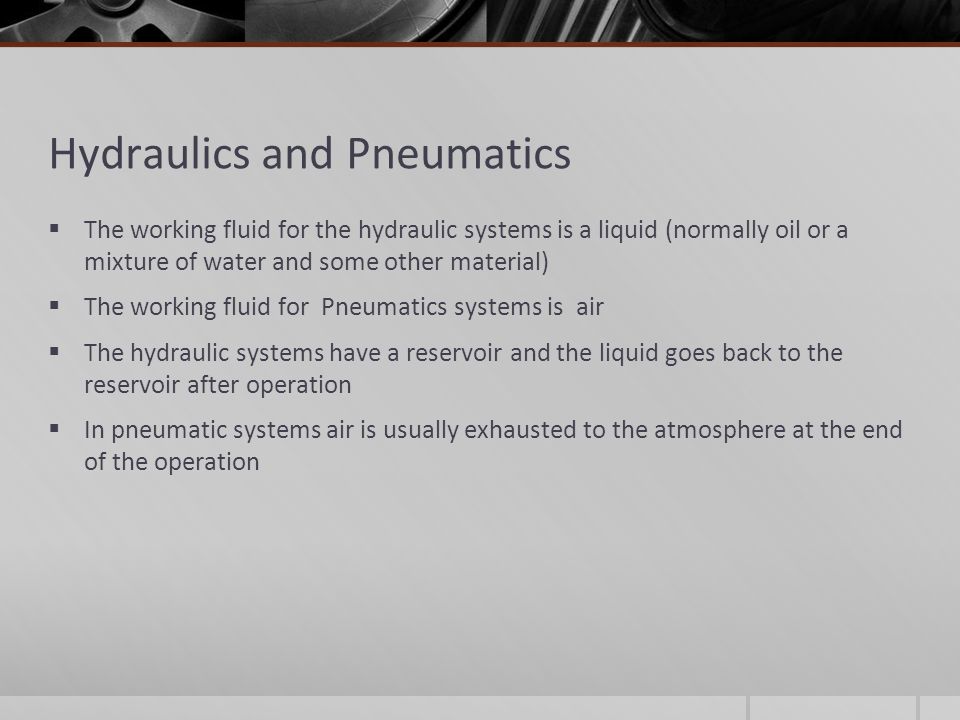 Hydraulics and Pneumatics

▪ The working fluid for the hydraulic systems is a liquid (normally oil or a mixture of water and some other material)

▪ The working fluid for Pneumatics systems is air

▪ The hydraulic systems have a reservoir and the liquid goes back to the reservoir after operation

▪ In pneumatic systems air is usually exhausted to the atmosphere at the end of the operation